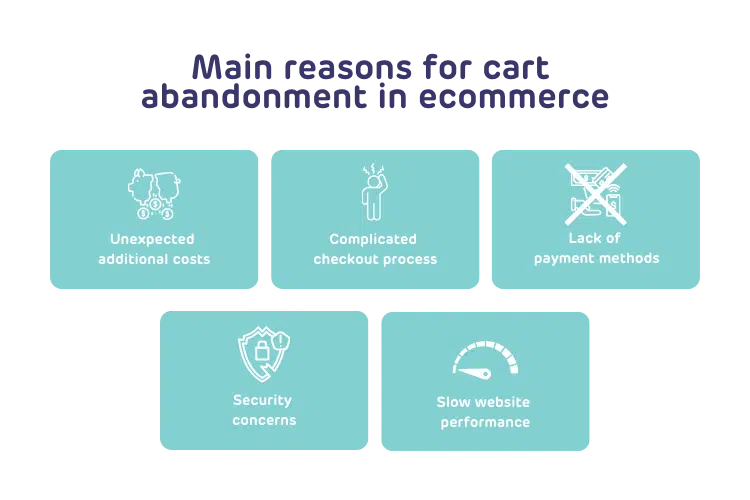 Main reasons for cart abandonment in ecommerce

Unexpected additional costs

Complicated checkout process

Lack of payment methods

Security concerns

Slow website performance